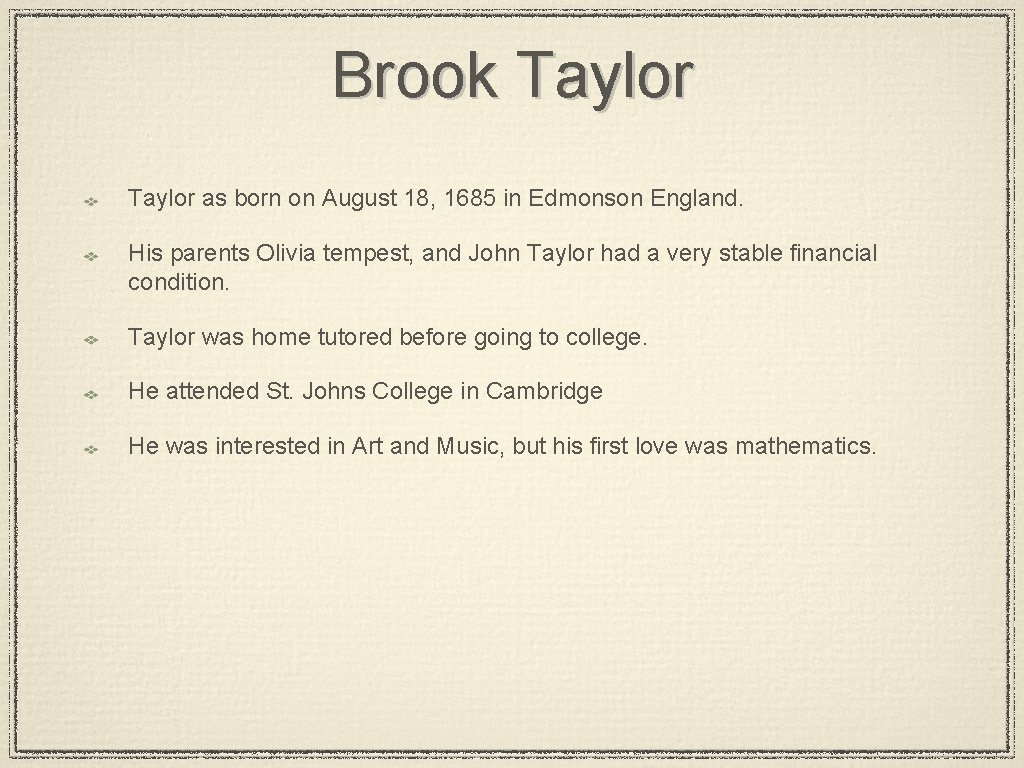 Brook Taylor

Taylor as born on August 18, 1685 in Edmonson England.

His parents Olivia tempest, and John Taylor had a very stable financial condition.

Taylor was home tutored before going to college.

He attended St. Johns College in Cambridge

He was interested in Art and Music, but his first love was mathematics.